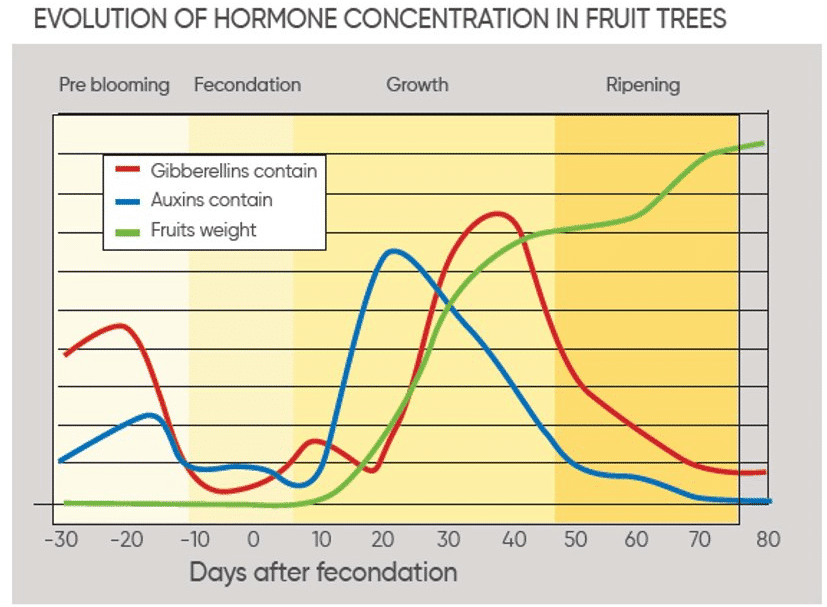 EVOLUTION OF HORMONE CONCENTRATION IN FRUIT TREES

Pre blooming
Fecondation
Growth
Ripening

Gibberellins contain
Auxins contain
Fruits weight

-30
-20
-10
0
10
20
30
40
50
60
70
80

Days after fecondation